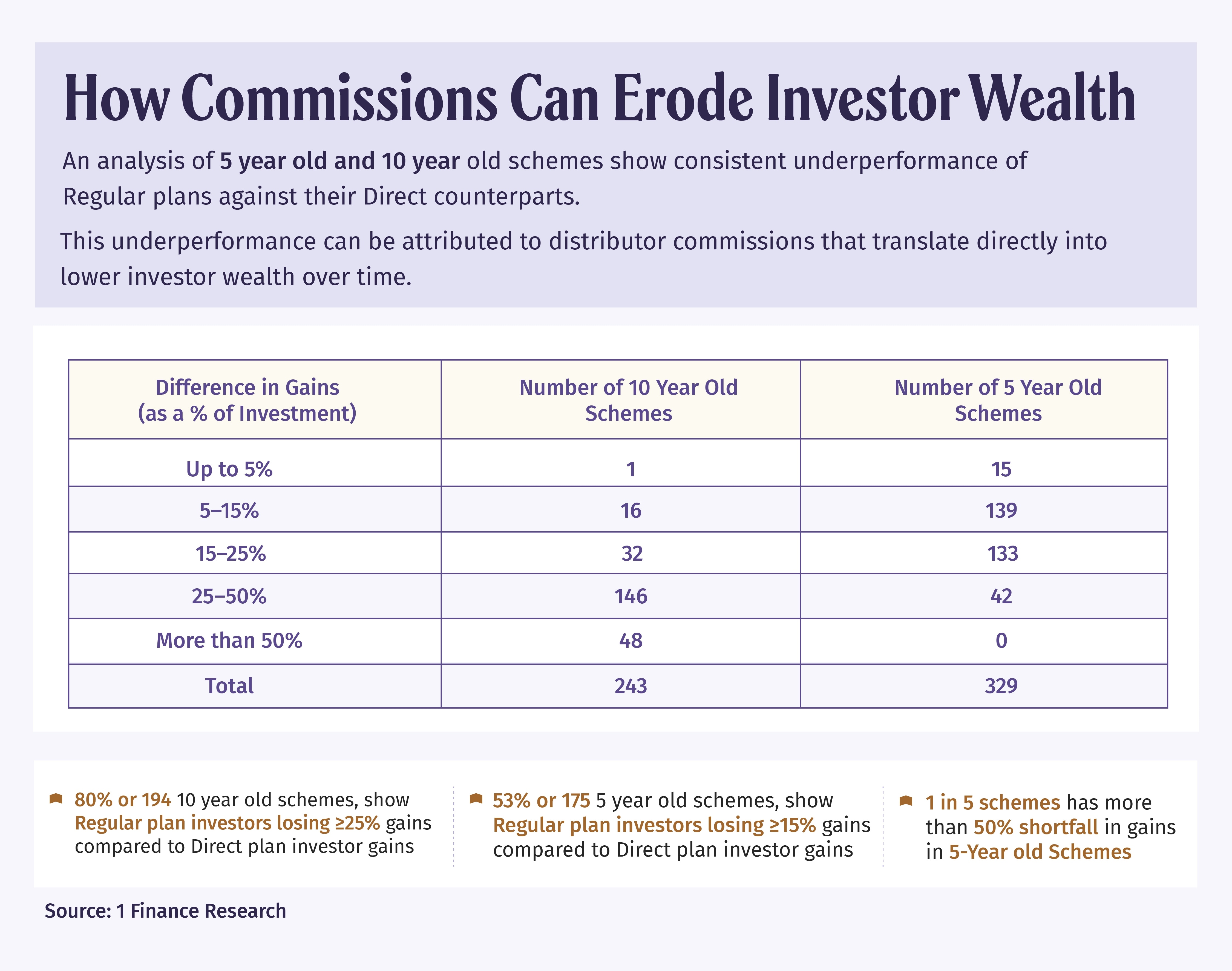 How Commissions Can Erode Investor Wealth

An analysis of 5 year old and 10 year old schemes show consistent underperformance of Regular plans against their Direct counterparts.

This underperformance can be attributed to distributor commissions that translate directly into lower investor wealth over time.

| Difference in Gains (as a % of Investment) | Number of 10 Year Old Schemes | Number of 5 Year Old Schemes |
|---|---|---|
| Up to 5% | 1 | 15 |
| 5–15% | 16 | 139 |
| 15–25% | 32 | 133 |
| 25–50% | 146 | 42 |
| More than 50% | 48 | 0 |
| Total | 243 | 329 |

80% or 194 10 year old schemes, show Regular plan investors losing ≥25% gains compared to Direct plan investor gains

53% or 175 5 year old schemes, show Regular plan investors losing ≥15% gains compared to Direct plan investor gains

1 in 5 schemes has more than 50% shortfall in gains in 5-Year old Schemes

Source: 1 Finance Research